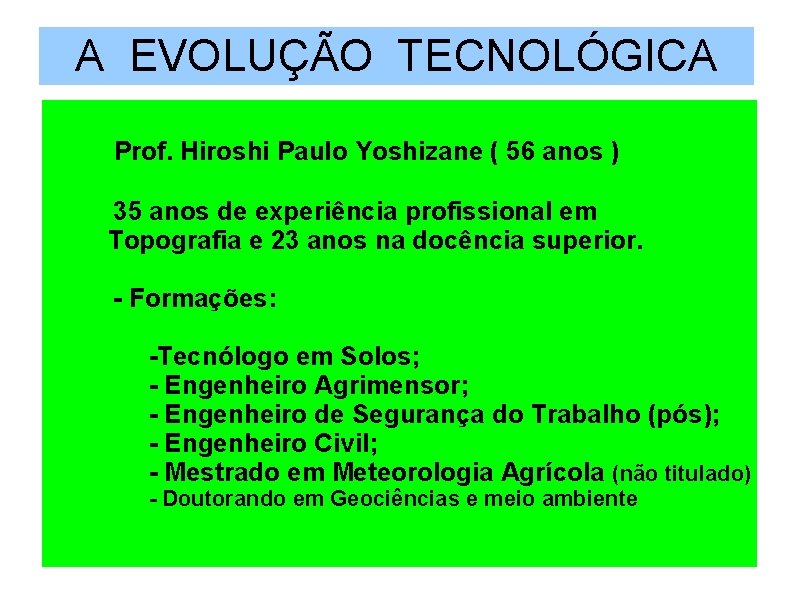 A EVOLUÇÃO TECNOLÓGICA

Prof. Hiroshi Paulo Yoshizane ( 56 anos )

35 anos de experiência profissional em Topografia e 23 anos na docência superior.

- Formações:

-Tecnólogo em Solos;
- Engenheiro Agrimensor;
- Engenheiro de Segurança do Trabalho (pós);
- Engenheiro Civil;
- Mestrado em Meteorologia Agrícola (não titulado)
- Doutorando em Geociências e meio ambiente